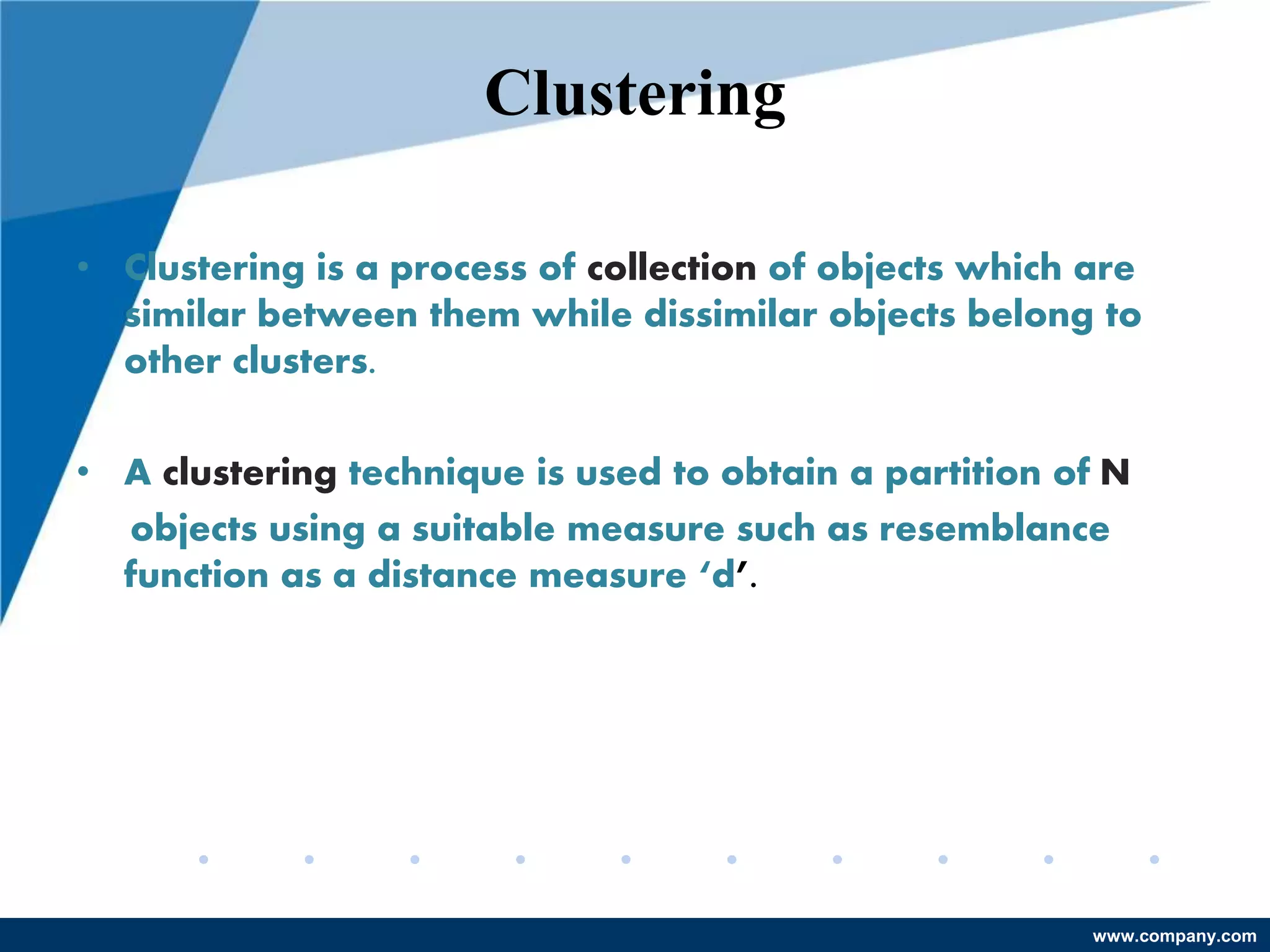 Clustering

• Clustering is a process of collection of objects which are similar between them while dissimilar objects belong to other clusters.

• A clustering technique is used to obtain a partition of N objects using a suitable measure such as resemblance function as a distance measure ‘d’.

www.company.com